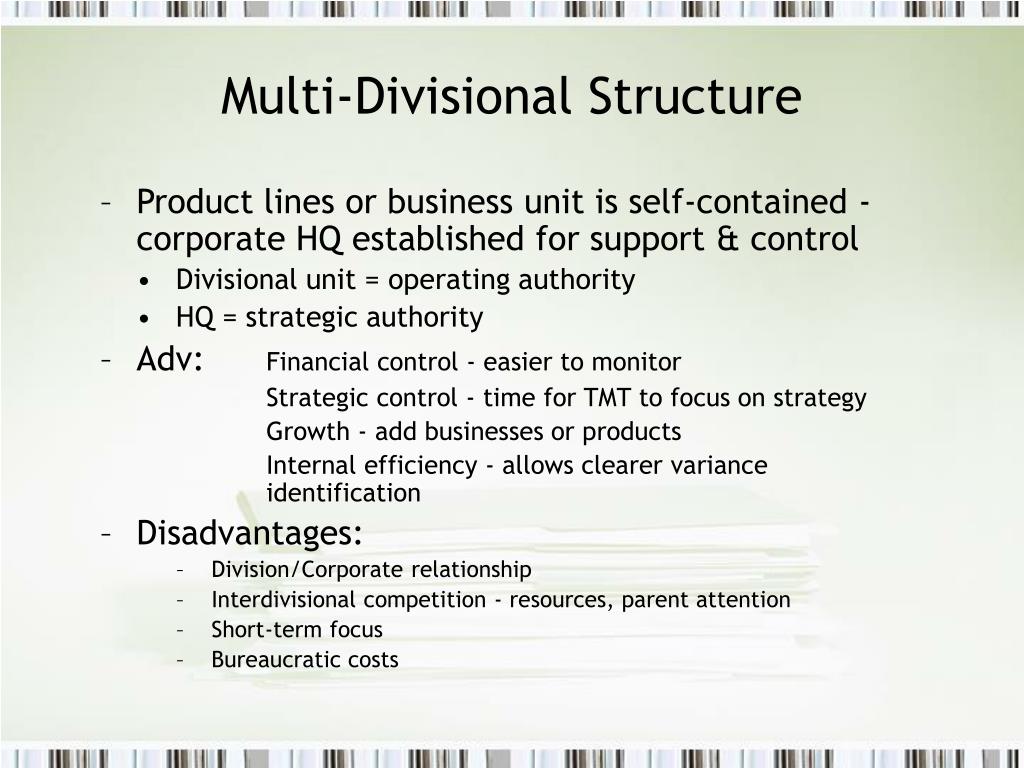 Multi-Divisional Structure

– Product lines or business unit is self-contained - corporate HQ established for support & control
• Divisional unit = operating authority
• HQ = strategic authority

– Adv: Financial control - easier to monitor
Strategic control - time for TMT to focus on strategy
Growth - add businesses or products
Internal efficiency - allows clearer variance identification

– Disadvantages:
– Division/Corporate relationship
– Interdivisional competition - resources, parent attention
– Short-term focus
– Bureaucratic costs